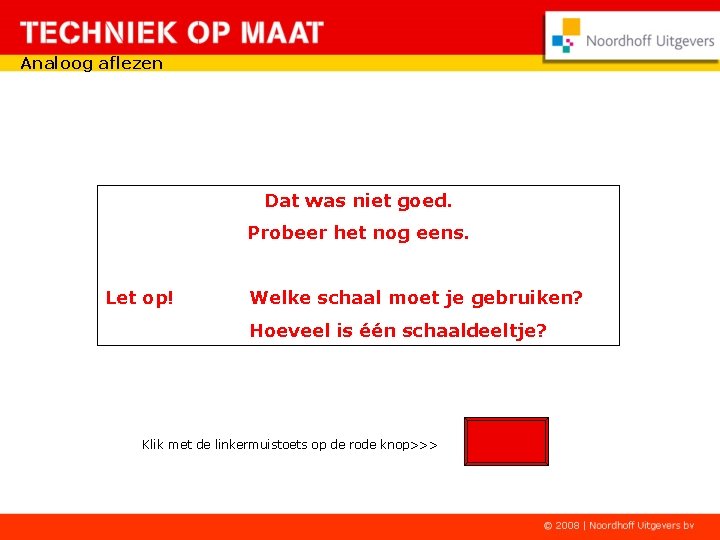 TECHNIEK OP MAAT

Noordhoff Uitgevers

Analoog aflezen

Dat was niet goed.

Probeer het nog eens.

Let op! Welke schaal moet je gebruiken?

Hoeveel is één schaaldeeltje?

Klik met de linkermuistoets op de rode knop>>>

© 2008 | Noordhoff Uitgevers bv